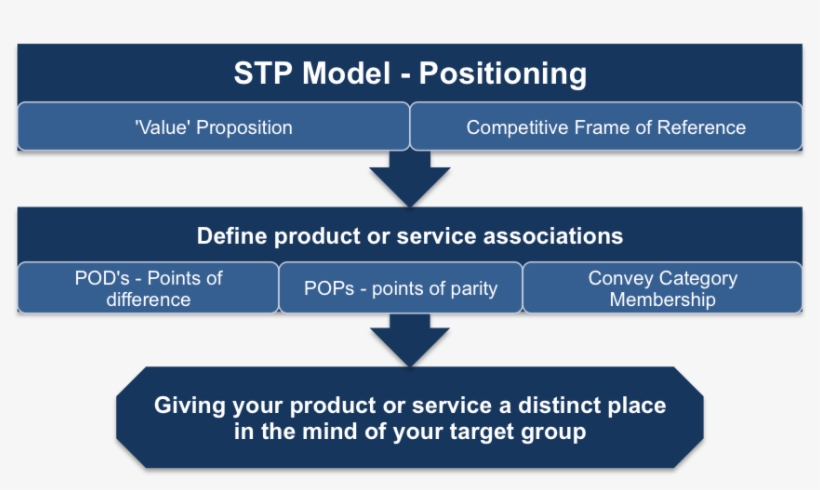 STP Model - Positioning

'Value' Proposition

Competitive Frame of Reference

Define product or service associations

POD's - Points of difference

POPs - points of parity

Convey Category Membership

Giving your product or service a distinct place in the mind of your target group